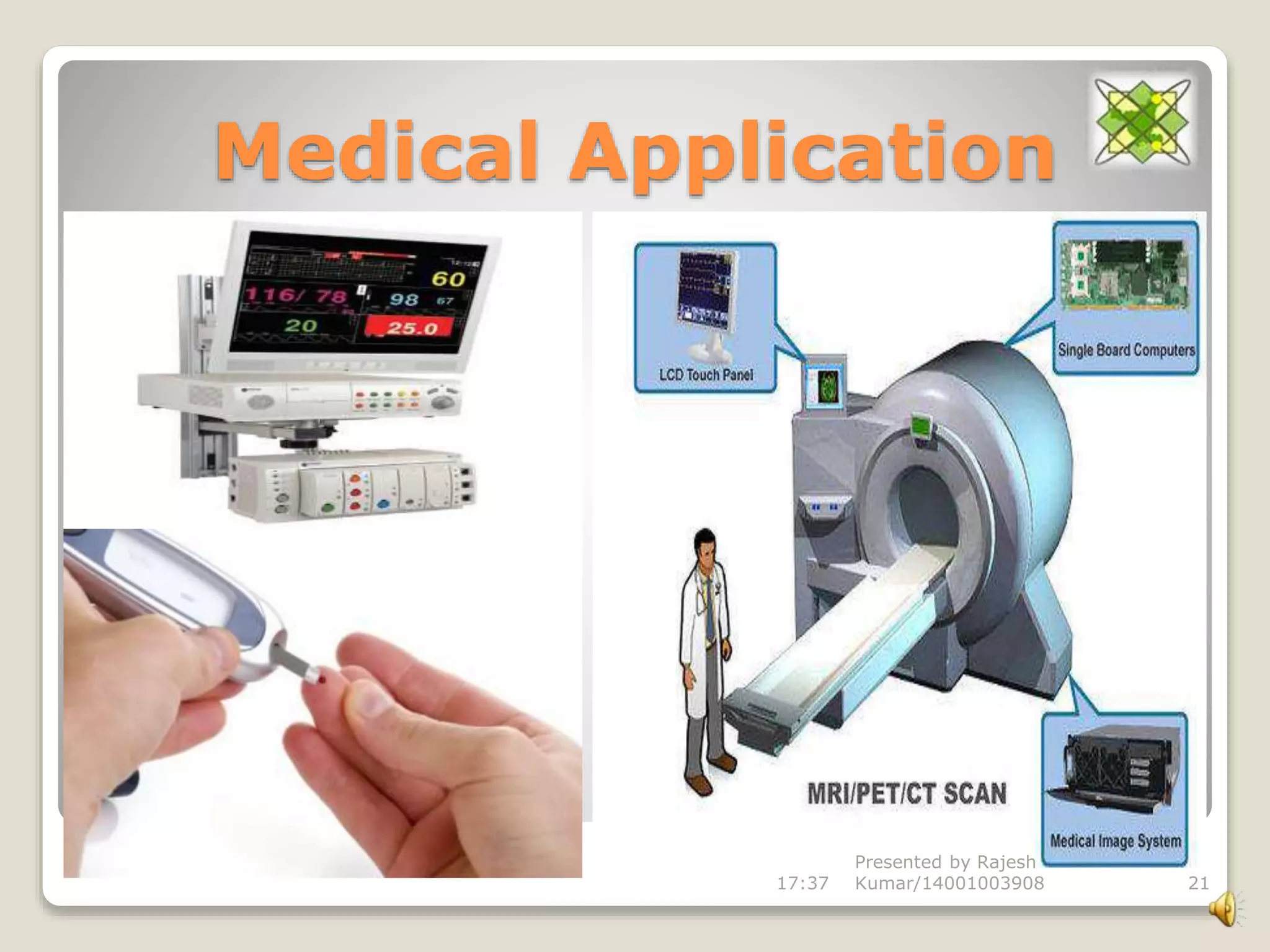 Medical Application

60

116/ 78

98 67

20

25.0

LCD Touch Panel

Single Board Computers

MRI/PET/CT SCAN

Medical Image System

17:37 Presented by Rajesh Kumar/14001003908 21